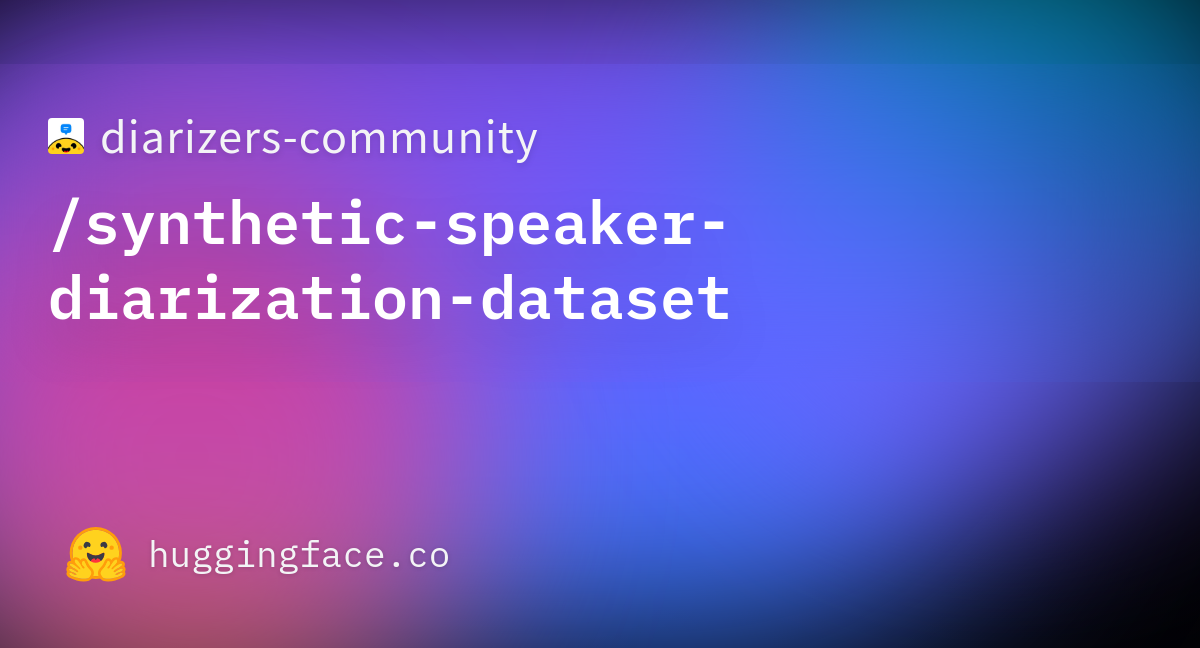 diarizers-community

/synthetic-speaker-diarization-dataset

huggingface.co